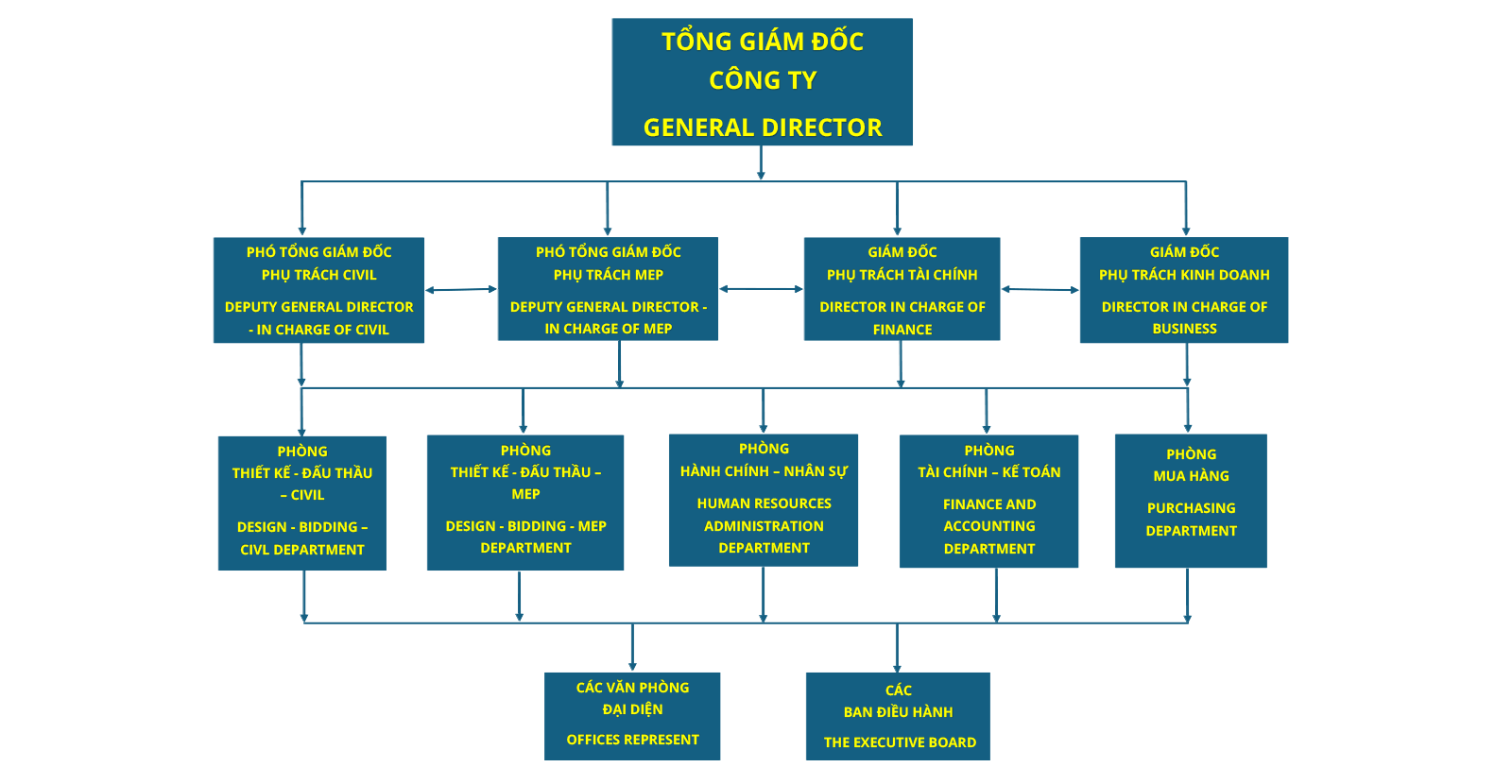 TỔNG GIÁM ĐỐC
CÔNG TY
GENERAL DIRECTOR

PHÓ TỔNG GIÁM ĐỐC
PHỤ TRÁCH CIVIL
DEPUTY GENERAL DIRECTOR - IN CHARGE OF CIVIL

PHÓ TỔNG GIÁM ĐỐC
PHỤ TRÁCH MEP
DEPUTY GENERAL DIRECTOR - IN CHARGE OF MEP

GIÁM ĐỐC
PHỤ TRÁCH TÀI CHÍNH
DIRECTOR IN CHARGE OF FINANCE

GIÁM ĐỐC
PHỤ TRÁCH KINH DOANH
DIRECTOR IN CHARGE OF BUSINESS

PHÒNG
THIẾT KẾ - ĐẤU THẦU – CIVIL
DESIGN - BIDDING – CIVL DEPARTMENT

PHÒNG
THIẾT KẾ - ĐẤU THẦU – MEP
DESIGN - BIDDING - MEP DEPARTMENT

PHÒNG
HÀNH CHÍNH – NHÂN SỰ
HUMAN RESOURCES ADMINISTRATION DEPARTMENT

PHÒNG
TÀI CHÍNH – KẾ TOÁN
FINANCE AND ACCOUNTING DEPARTMENT

PHÒNG
MUA HÀNG
PURCHASING DEPARTMENT

CÁC VĂN PHÒNG
ĐẠI DIỆN
OFFICES REPRESENT

CÁC
BAN ĐIỀU HÀNH
THE EXECUTIVE BOARD